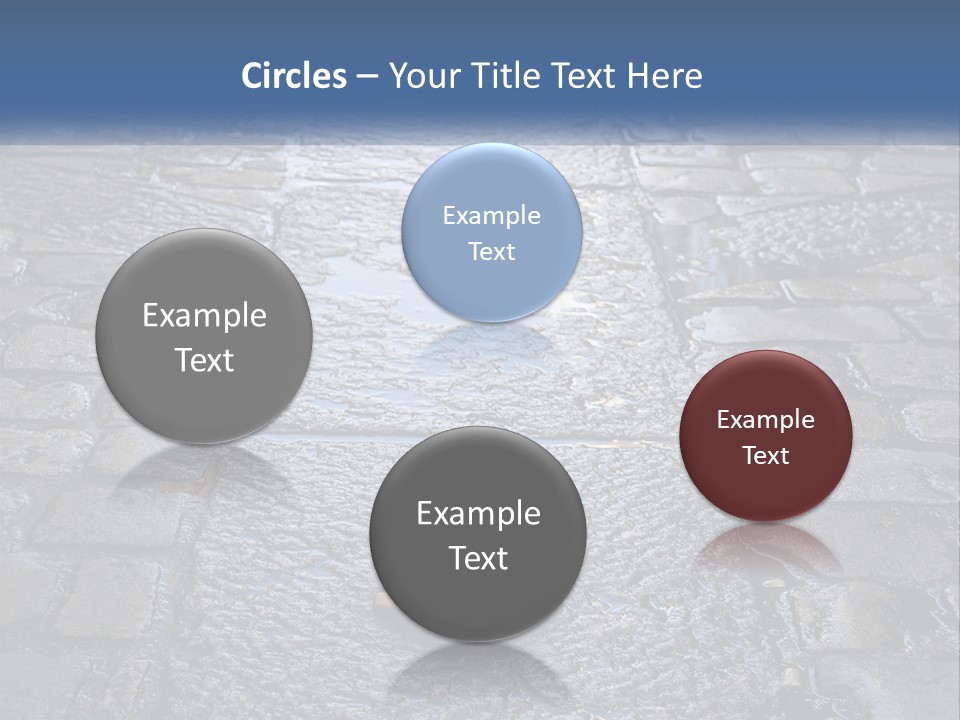 Circles – Your Title Text Here

Example Text

Example Text

Example Text

Example Text